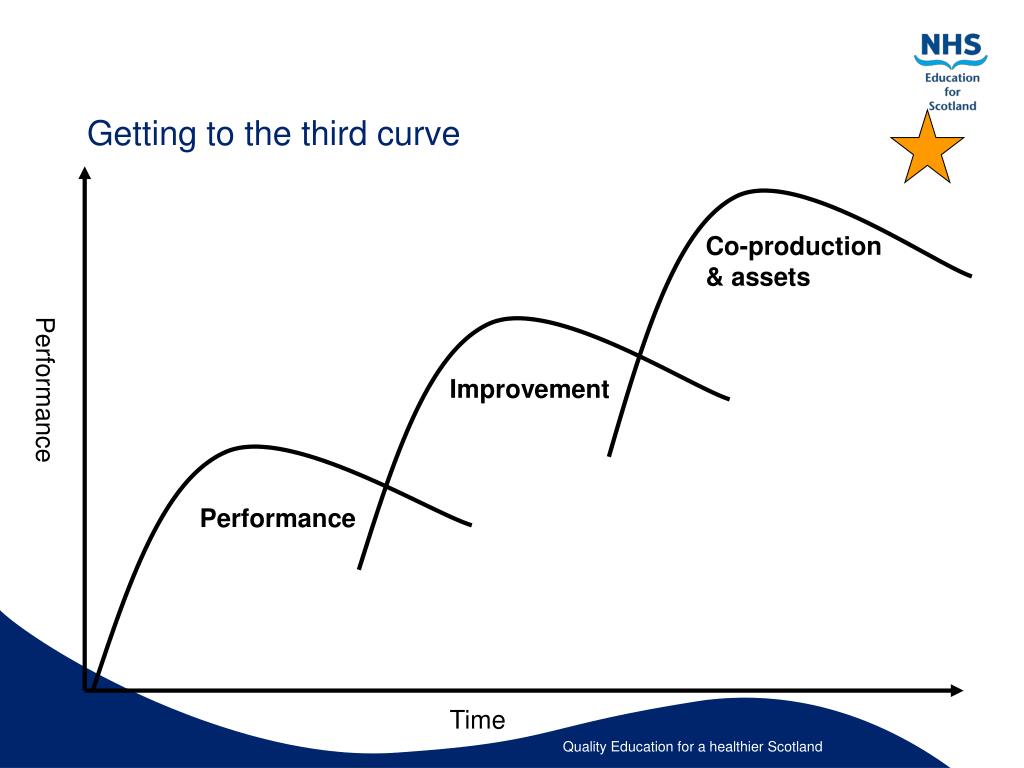 NHS
Education for Scotland

Getting to the third curve

Performance

Co-production & assets

Improvement

Performance

Time

Quality Education for a healthier Scotland